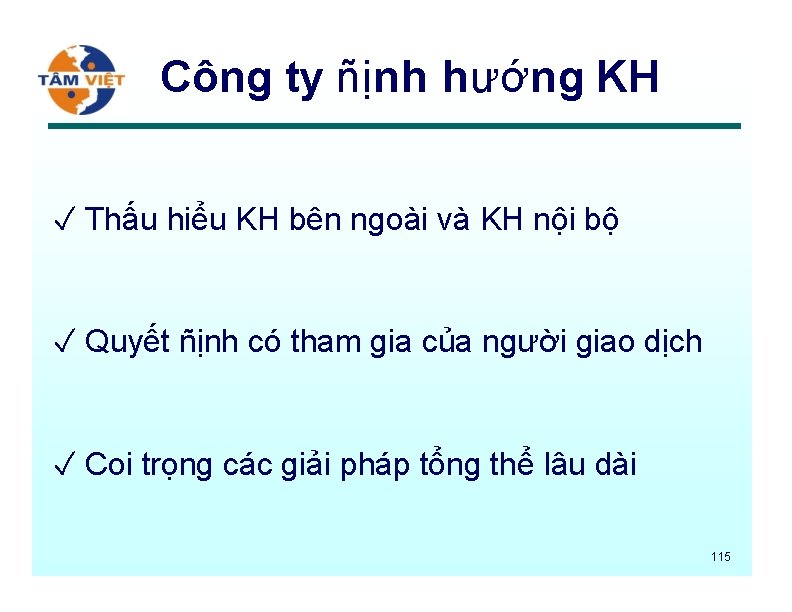 TÂM VIỆT

Công ty ñịnh hướng KH

✓ Thấu hiểu KH bên ngoài và KH nội bộ

✓ Quyết ñịnh có tham gia của người giao dịch

✓ Coi trọng các giải pháp tổng thể lâu dài

115